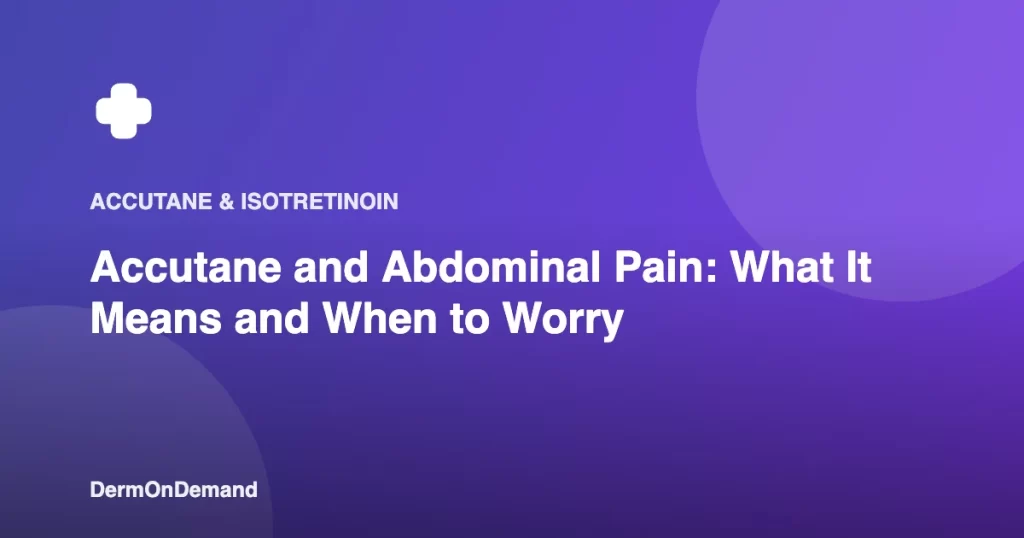 ACCUTANE & ISOTRETINOIN

Accutane and Abdominal Pain: What It Means and When to Worry

DermOnDemand